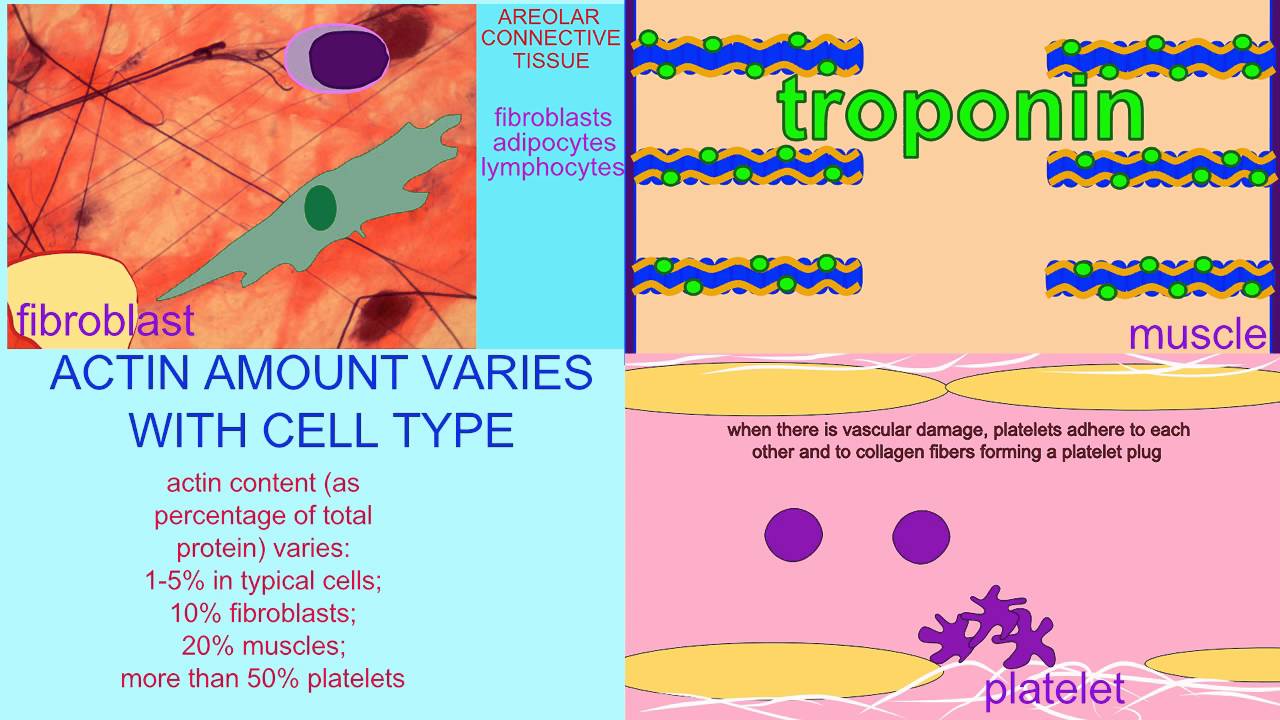 AREOLAR CONNECTIVE TISSUE

fibroblasts
adipocytes
lymphocytes

fibroblast

troponin

muscle

ACTIN AMOUNT VARIES WITH CELL TYPE

actin content (as percentage of total protein) varies:
1-5% in typical cells;
10% fibroblasts;
20% muscles;
more than 50% platelets

when there is vascular damage, platelets adhere to each other and to collagen fibers forming a platelet plug

platelet